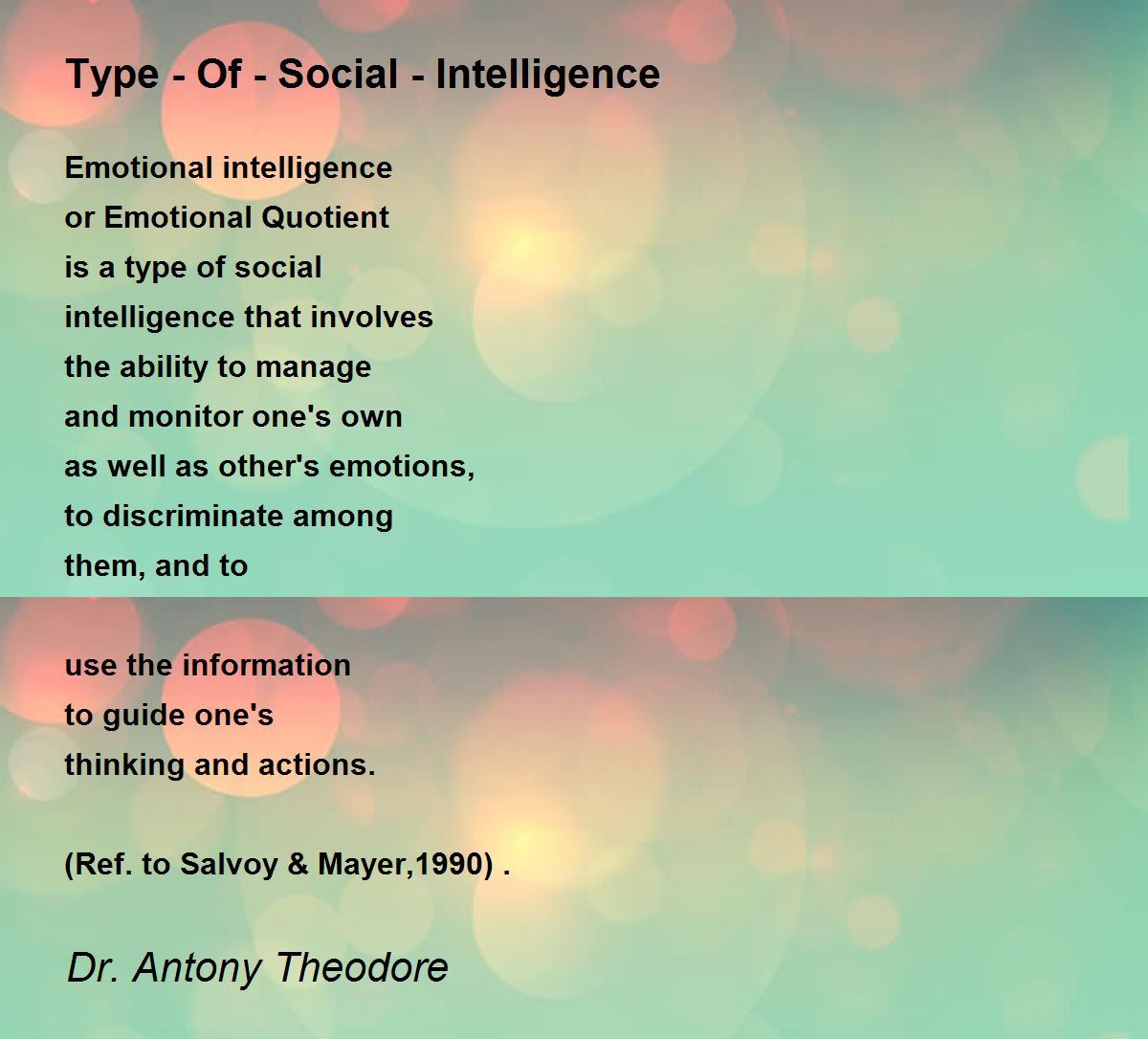 Type - Of - Social - Intelligence

Emotional intelligence
or Emotional Quotient
is a type of social
intelligence that involves
the ability to manage
and monitor one's own
as well as other's emotions,
to discriminate among
them, and to

use the information
to guide one's
thinking and actions.

(Ref. to Salvoy & Mayer,1990) .

Dr. Antony Theodore